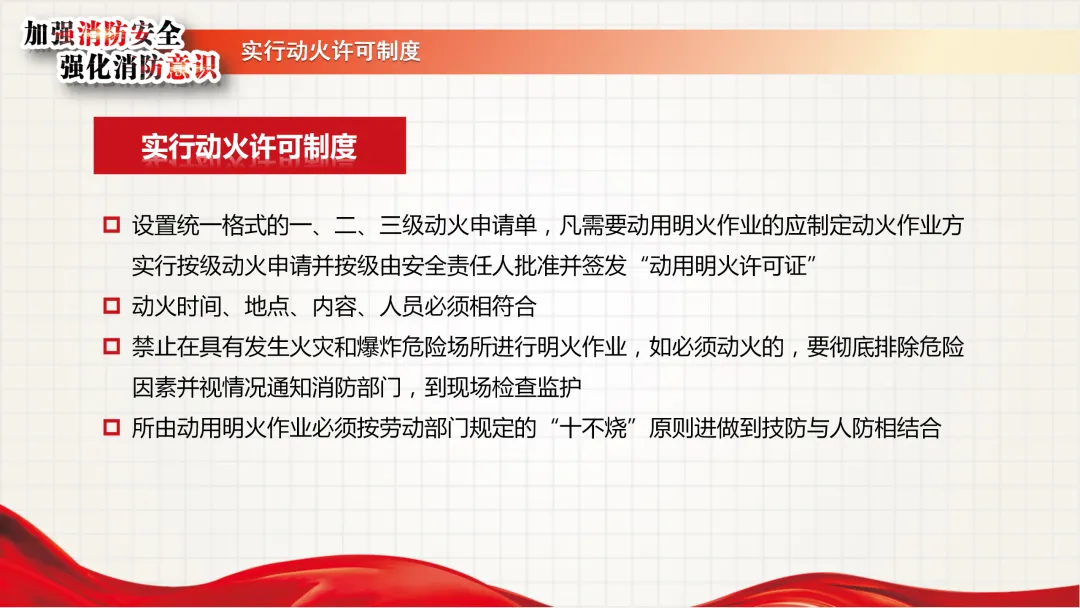 加强消防安全
强化消防意识

实行动火许可制度

实行动火许可制度

设置统一格式的一、二、三级动火申请单，凡需要动用明火作业的应制定动火作业方实行按级动火申请并按级由安全责任人批准并签发“动用明火许可证”

动火时间、地点、内容、人员必须相符合

禁止在具有发生火灾和爆炸危险场所进行明火作业，如必须动火的，要彻底排除危险因素并视情况通知消防部门，到现场检查监护

所由动用明火作业必须按劳动部门规定的“十不烧”原则进做到技防与人防相结合